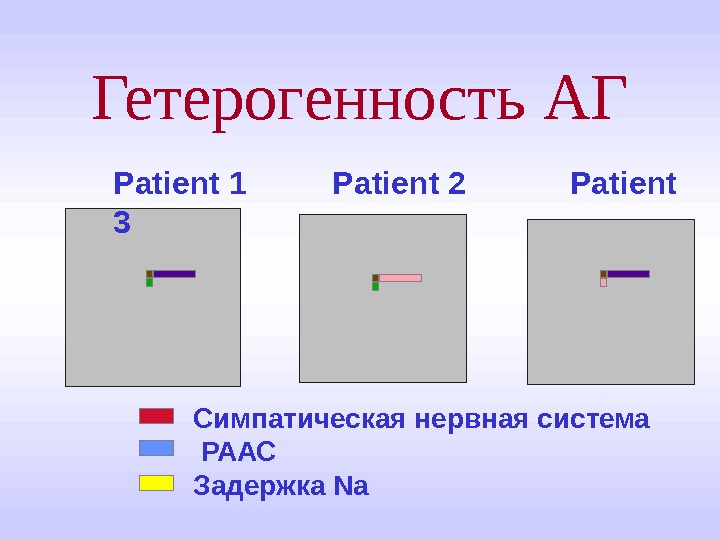 Гетерогенность АГ

Patient 1 Patient 2 Patient 3

Симпатическая нервная система
РААС
Задержка Na